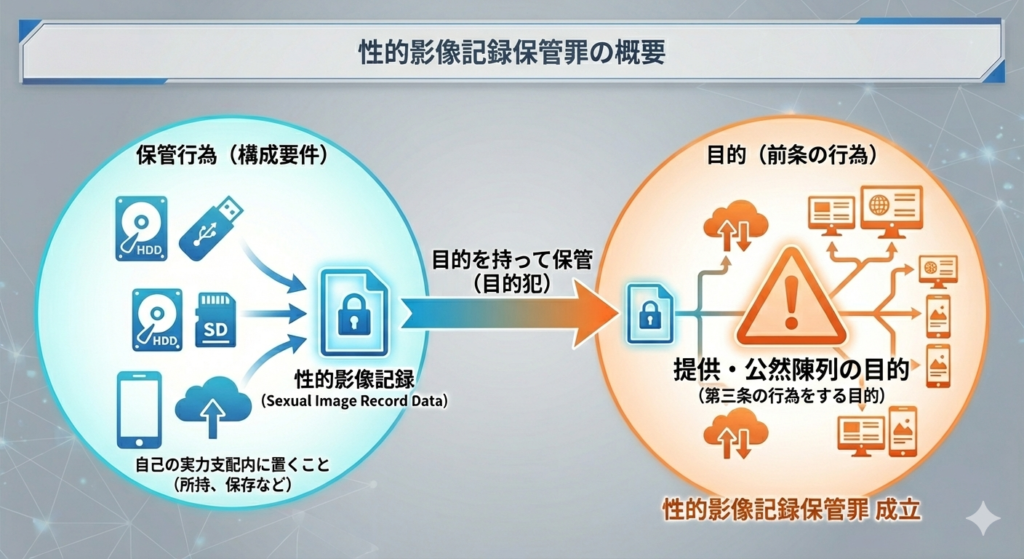 性的影像記録保管罪の概要

保管行為（構成要件）

HDD

HDD

SD

性的影像記録
(Sexual Image Record Data)

自己の実力支配内に置くこと
（所持、保存など）

目的を持って保管
（目的犯）

目的（前条の行為）

提供・公然陳列の目的
（第三条の行為をする目的）

性的影像記録保管罪 成立